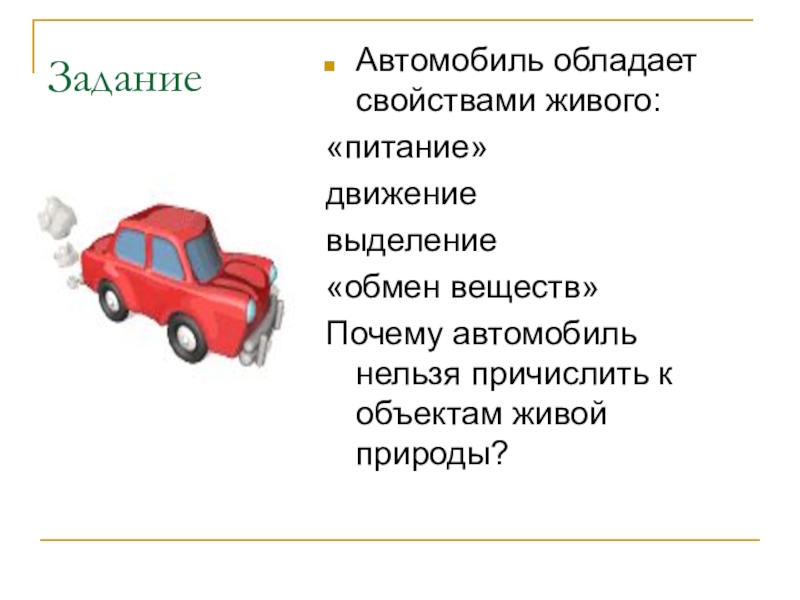 Задание

Автомобиль обладает свойствами живого:

«питание»

движение

выделение

«обмен веществ»

Почему автомобиль нельзя причислить к объектам живой природы?